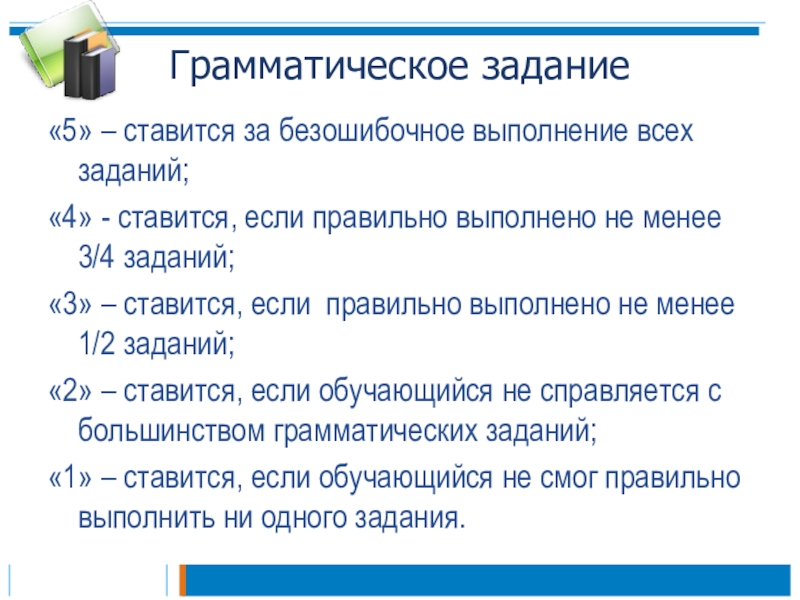 Грамматическое задание

«5» – ставится за безошибочное выполнение всех заданий;

«4» - ставится, если правильно выполнено не менее 3/4 заданий;

«3» – ставится, если правильно выполнено не менее 1/2 заданий;

«2» – ставится, если обучающийся не справляется с большинством грамматических заданий;

«1» – ставится, если обучающийся не смог правильно выполнить ни одного задания.